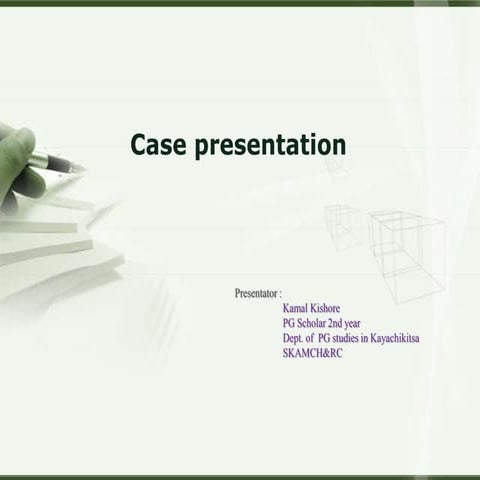 Case presentation

Presentator :

Kamal Kishore
PG Scholar 2nd year
Dept. of PG studies in Kayachikitsa
SKAMCH&RC